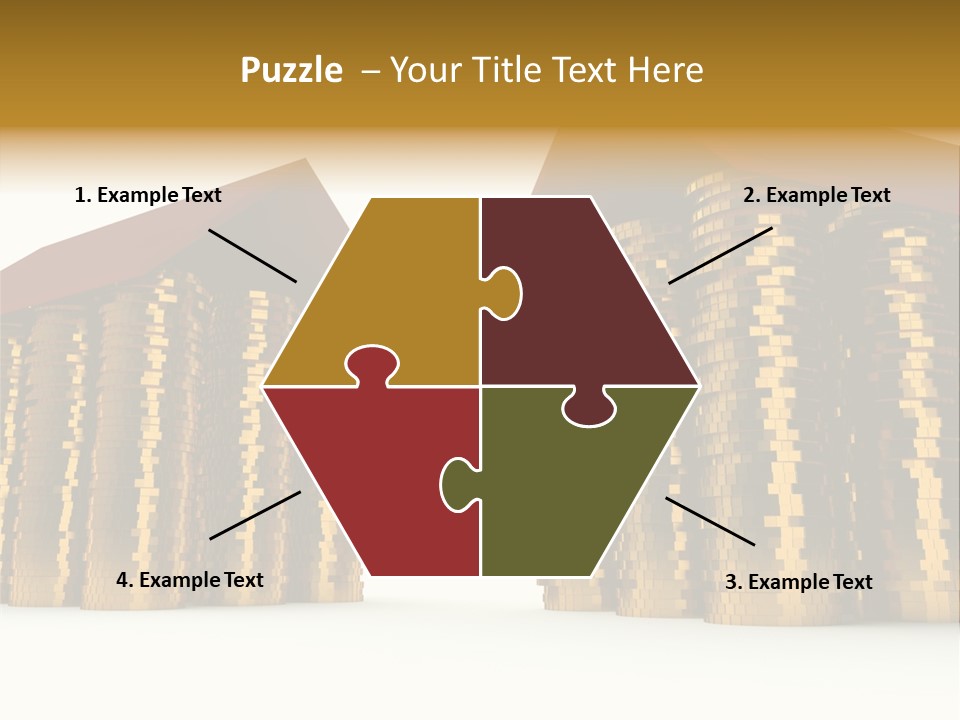 Puzzle – Your Title Text Here

1. Example Text

2. Example Text

4. Example Text

3. Example Text